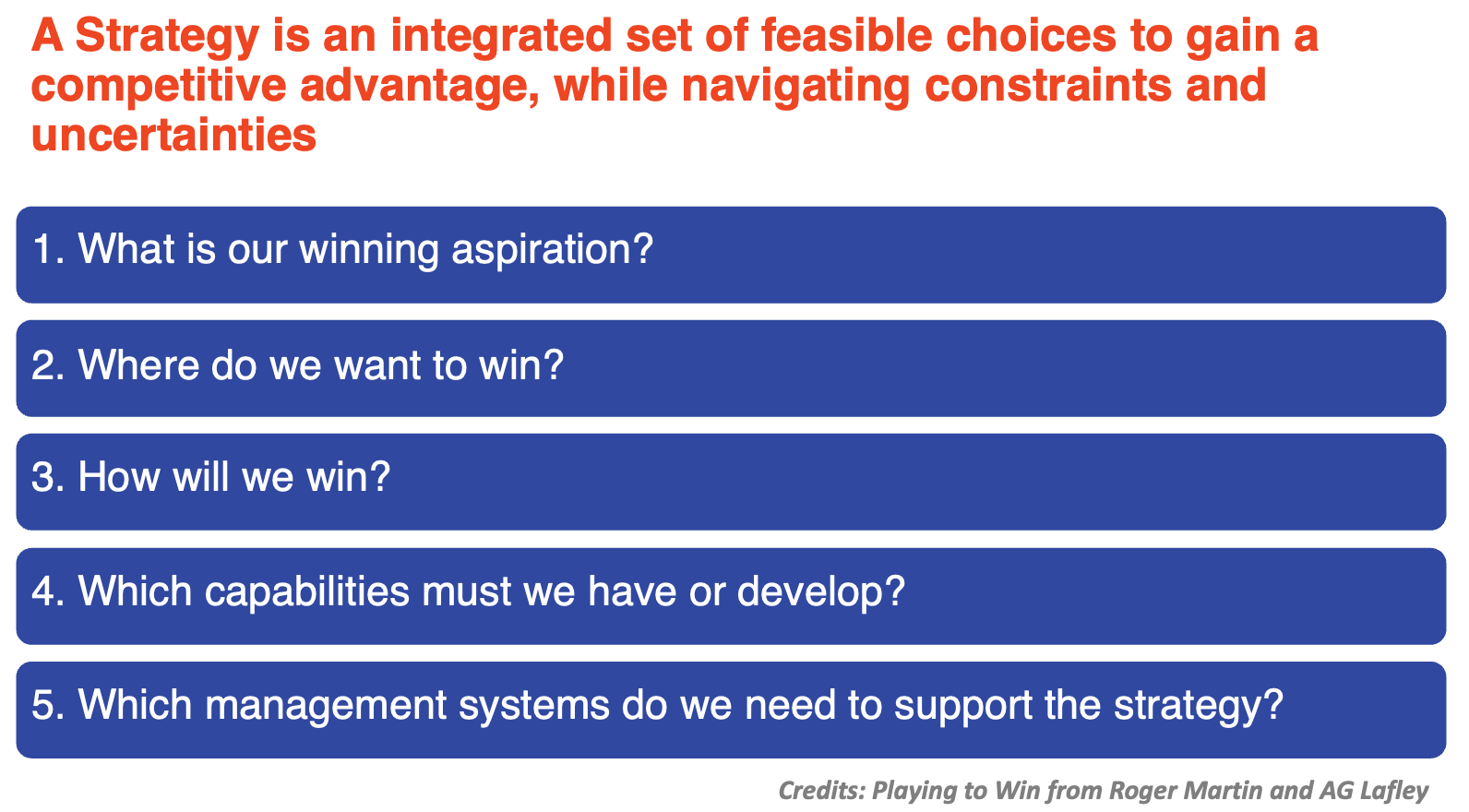 A Strategy is an integrated set of feasible choices to gain a competitive advantage, while navigating constraints and uncertainties

1. What is our winning aspiration?

2. Where do we want to win?

3. How will we win?

4. Which capabilities must we have or develop?

5. Which management systems do we need to support the strategy?

Credits: Playing to Win from Roger Martin and AG Lafley